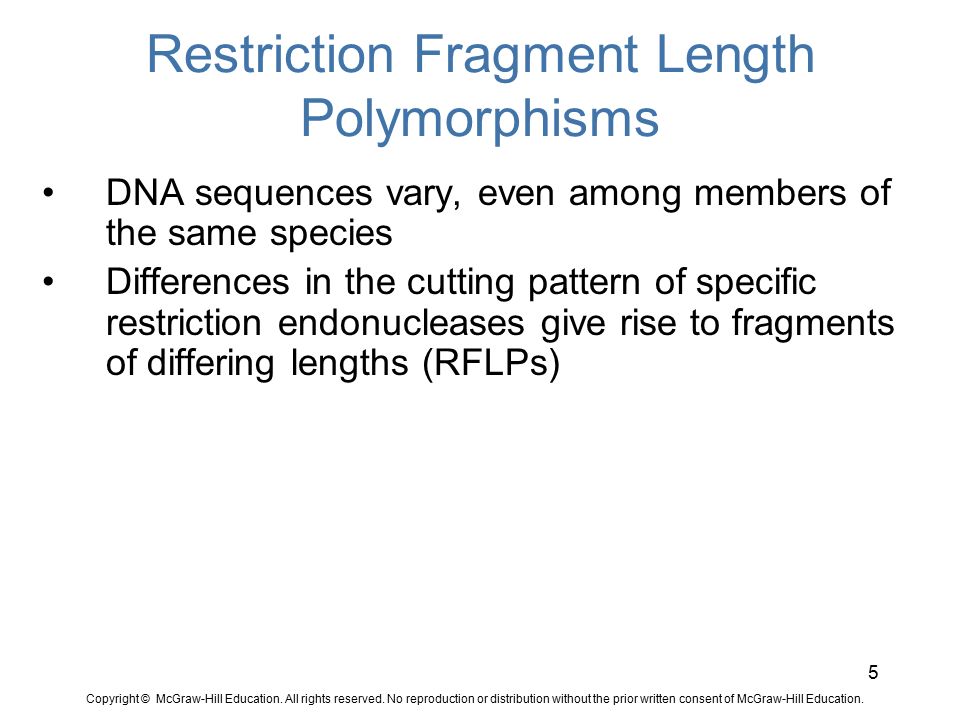 Restriction Fragment Length Polymorphisms

• DNA sequences vary, even among members of the same species

• Differences in the cutting pattern of specific restriction endonucleases give rise to fragments of differing lengths (RFLPs)

5

Copyright © McGraw-Hill Education. All rights reserved. No reproduction or distribution without the prior written consent of McGraw-Hill Education.